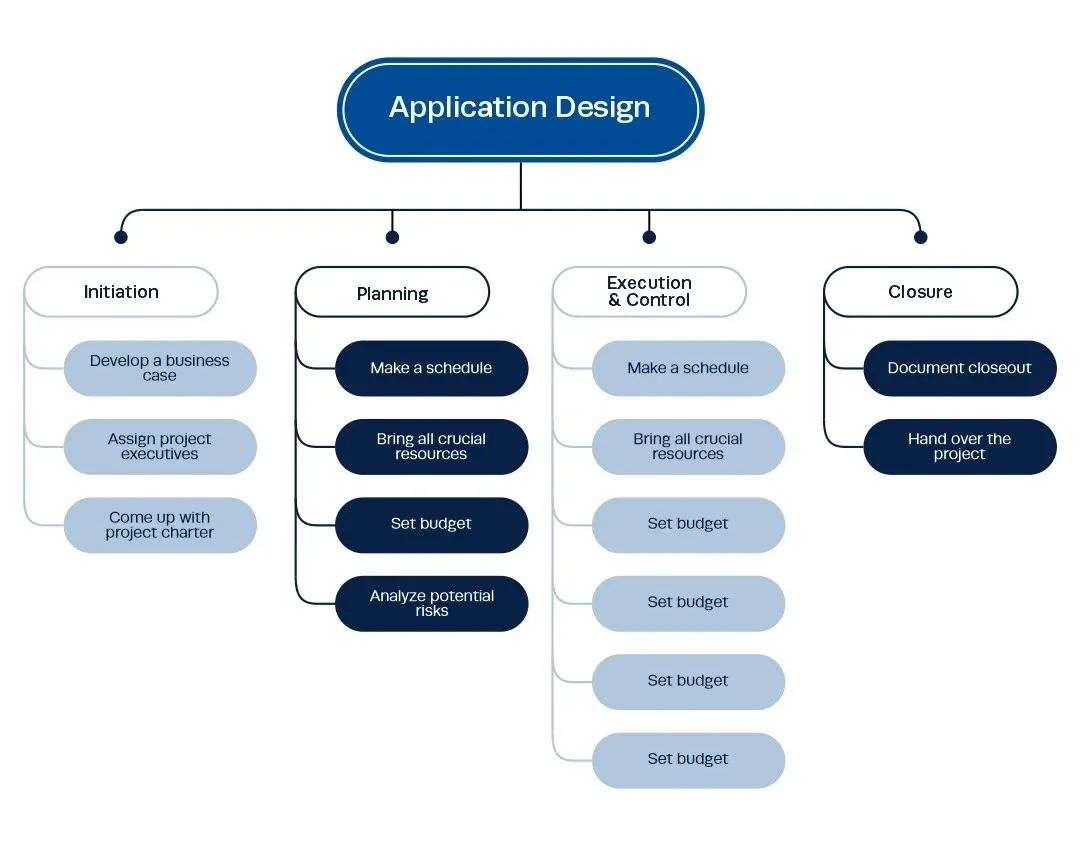 Application Design

Initiation

Develop a business case

Assign project executives

Come up with project charter

Planning

Make a schedule

Bring all crucial resources

Set budget

Analyze potential risks

Execution & Control

Make a schedule

Bring all crucial resources

Set budget

Set budget

Set budget

Set budget

Closure

Document closeout

Hand over the project